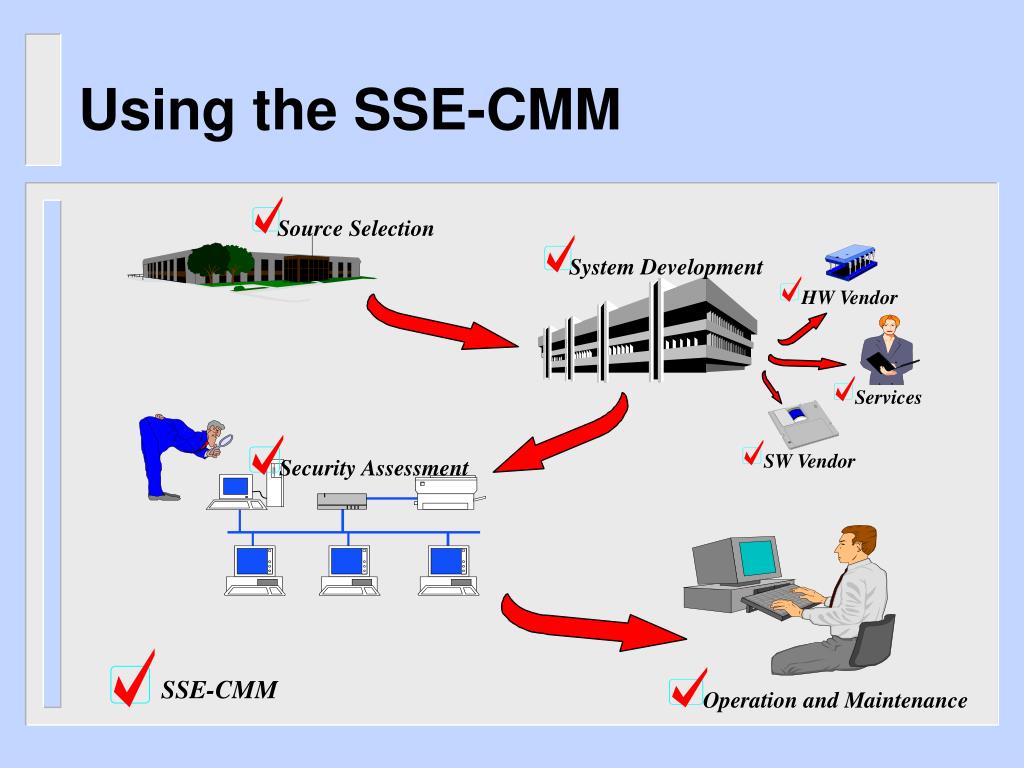 Using the SSE-CMM

Source Selection

System Development

HW Vendor

Services

SW Vendor

Security Assessment

SSE-CMM

Operation and Maintenance